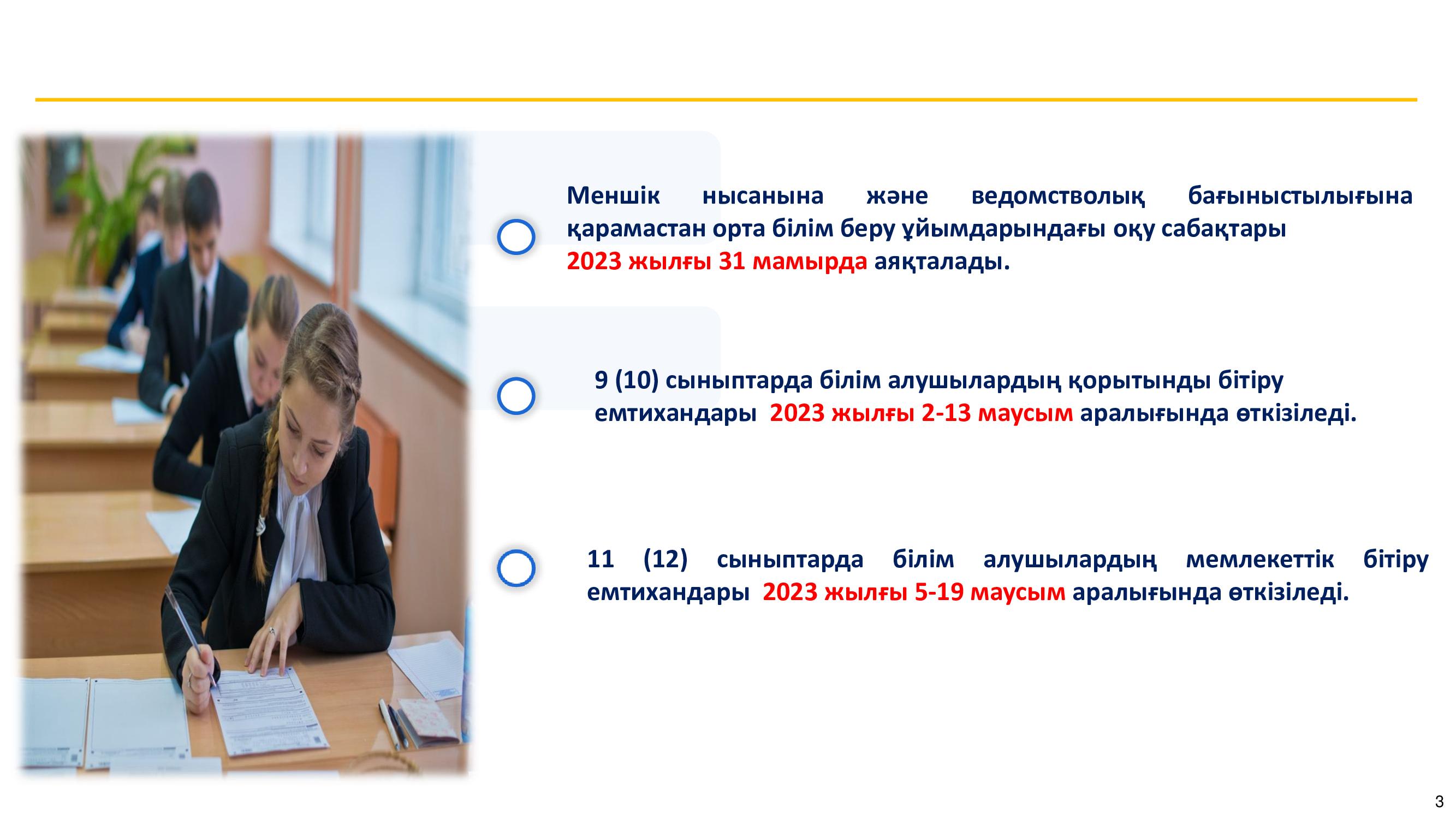 Меншік нысанына және ведомстволық бағыныстылығына қарамастан орта білім беру ұйымдарындағы оқу сабақтары 2023 жылғы 31 мамырда аяқталады.

9 (10) сыныптарда білім алушылардың қорытынды бітіру емтихандары 2023 жылғы 2-13 маусым аралығында өткізіледі.

11 (12) сыныптарда білім алушылардың мемлекеттік бітіру емтихандары 2023 жылғы 5-19 маусым аралығында өткізіледі.

3